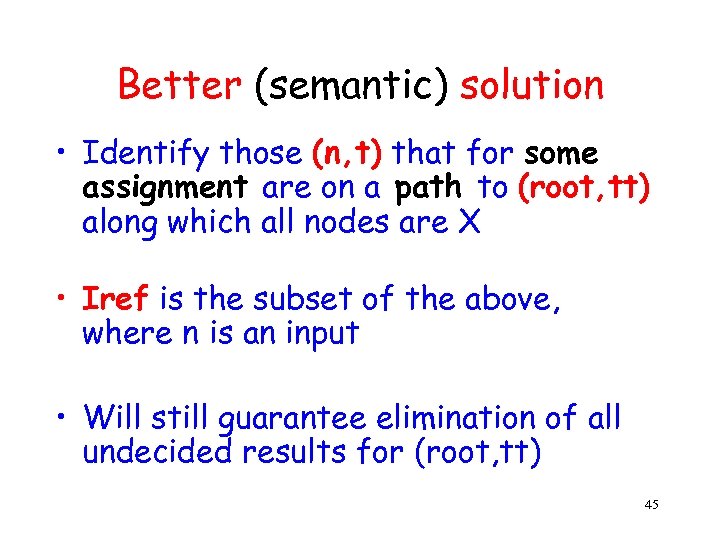 Better (semantic) solution

• Identify those (n,t) that for some assignment are on a path to (root,tt) along which all nodes are X

• Iref is the subset of the above, where n is an input

• Will still guarantee elimination of all undecided results for (root,tt)

45